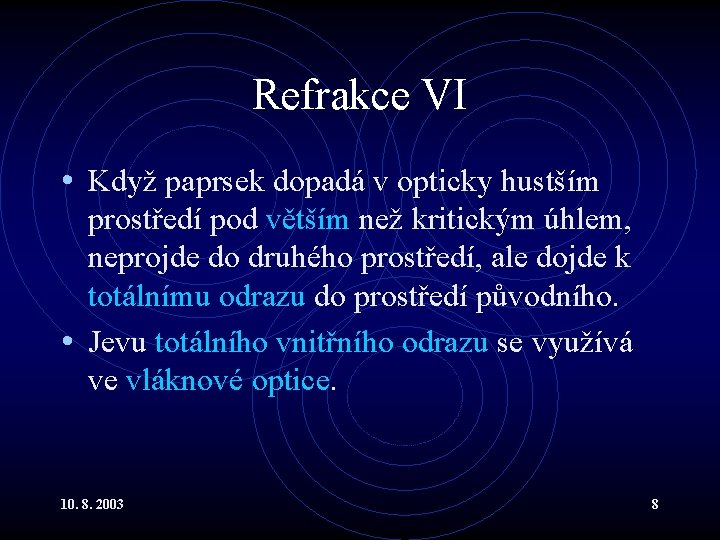 Refrakce VI

• Když paprsek dopadá v opticky hustším prostředí pod větším než kritickým úhlem, neprojde do druhého prostředí, ale dojde k totálnímu odrazu do prostředí původního.

• Jevu totálního vnitřního odrazu se využívá ve vláknové optice.

10. 8. 2003

8